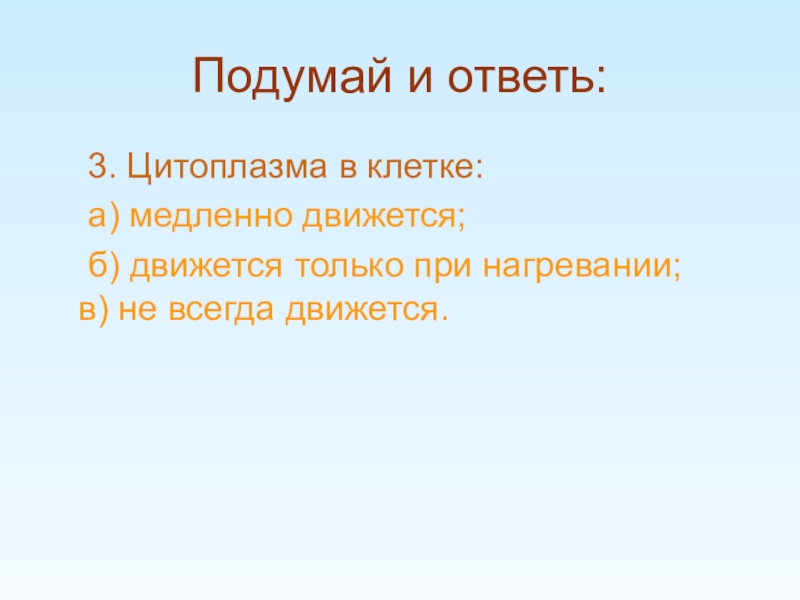 Подумай и ответь:

3. Цитоплазма в клетке:

а) медленно движется;

б) движется только при нагревании;
в) не всегда движется.